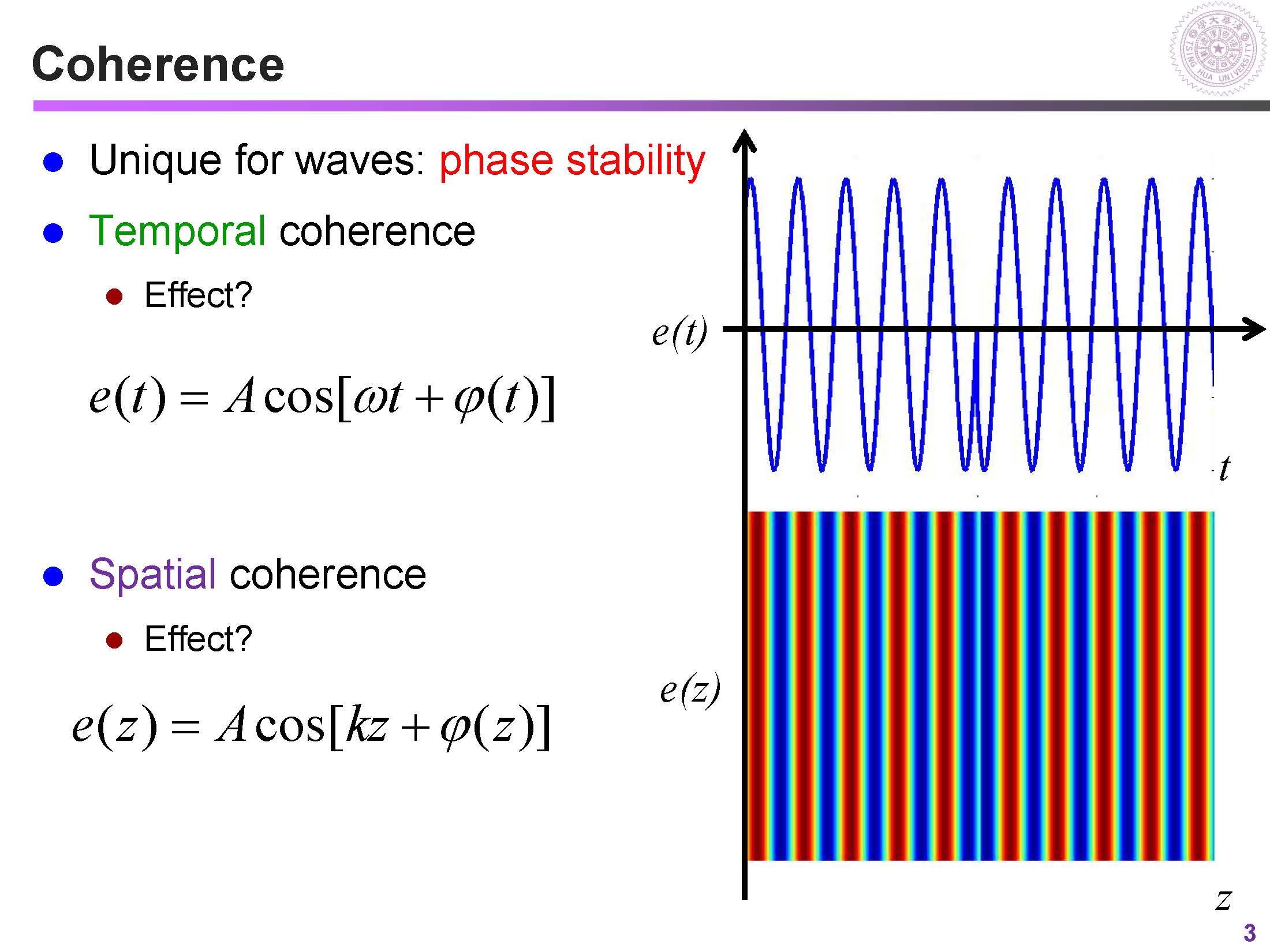 Coherence

TSING HUA UNIVERSITY

- Unique for waves: phase stability
- Temporal coherence
  - Effect?

$e(t) = A\cos[\omega t + \varphi(t)]$

- Spatial coherence
  - Effect?

$e(z) = A\cos[kz + \varphi(z)]$

$e(t)$

$t$

$e(z)$

$z$

3